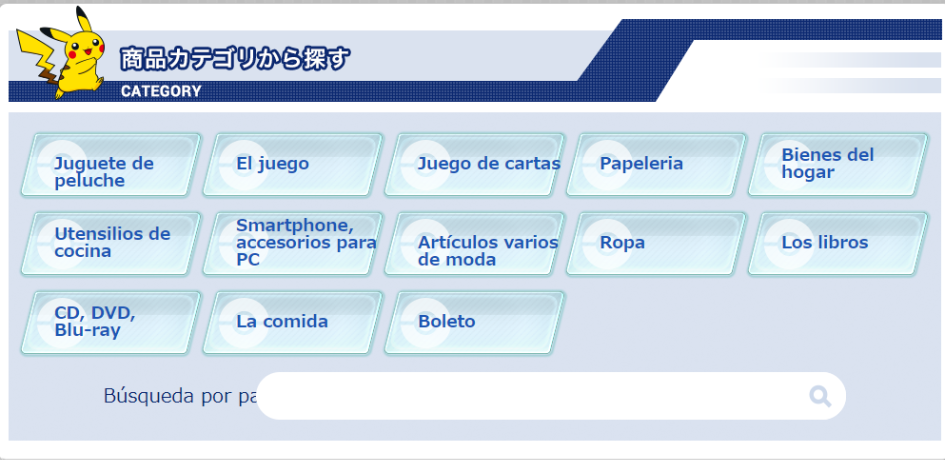 商品カテゴリから探す
CATEGORY

Juguete de peluche
El juego
Juego de cartas
Papeleria
Bienes del hogar
Utensilios de cocina
Smartphone, accesorios para PC
Artículos varios de moda
Ropa
Los libros
CD, DVD, Blu-ray
La comida
Boleto

Búsqueda por pa